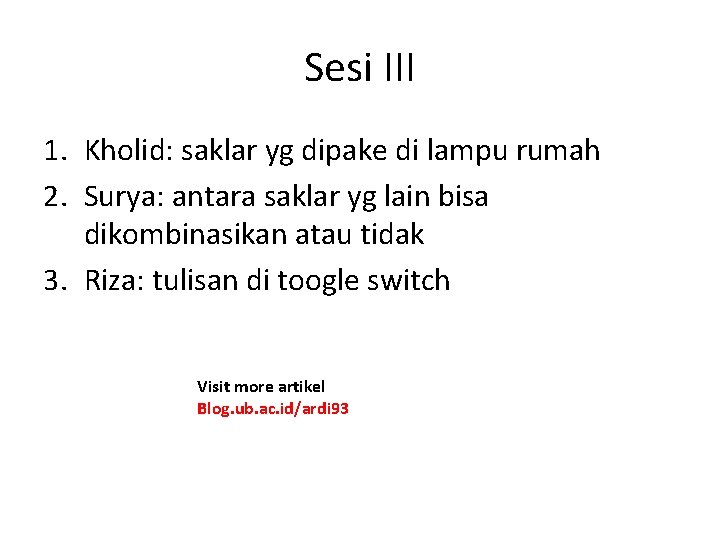 Sesi III

1. Kholid: saklar yg dipake di lampu rumah
2. Surya: antara saklar yg lain bisa dikombinasikan atau tidak
3. Riza: tulisan di toogle switch

Visit more artikel
Blog.ub.ac.id/ardi93